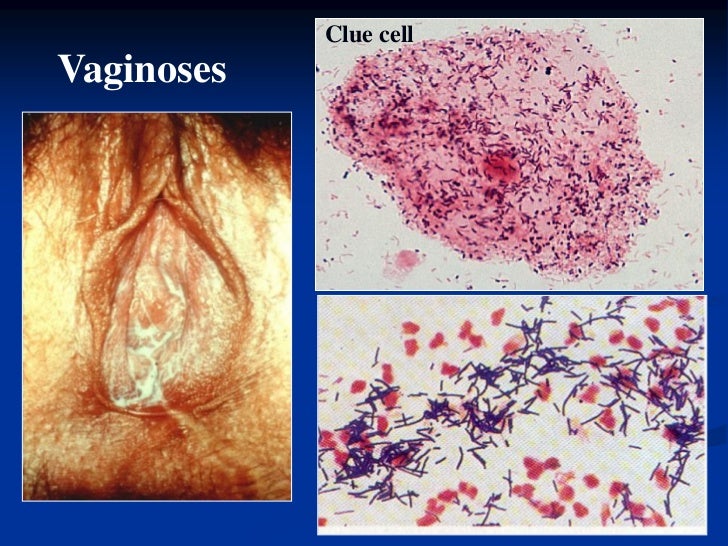 Vaginoses

Clue cell